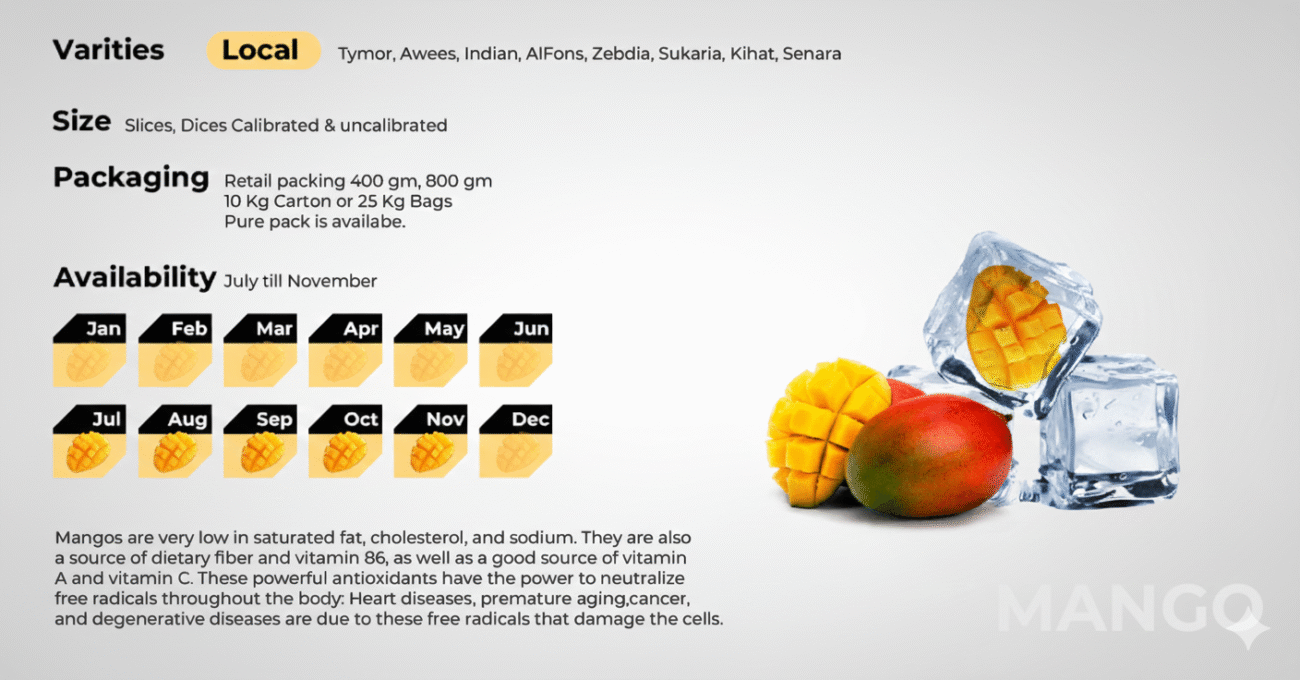 Varities Local Tymor, Awees, Indian, AlFons, Zebdia, Sukaria, Kihat, Senara

Size Slices, Dices Calibrated & uncalibrated

Packaging Retail packing 400 gm, 800 gm
10 Kg Carton or 25 Kg Bags
Pure pack is availabe.

Availability July till November

Jan Feb Mar Apr May Jun
Jul Aug Sep Oct Nov Dec

Mangos are very low in saturated fat, cholesterol, and sodium. They are also a source of dietary fiber and vitamin 86, as well as a good source of vitamin A and vitamin C. These powerful antioxidants have the power to neutralize free radicals throughout the body: Heart diseases, premature aging,cancer, and degenerative diseases are due to these free radicals that damage the cells.

MANGO